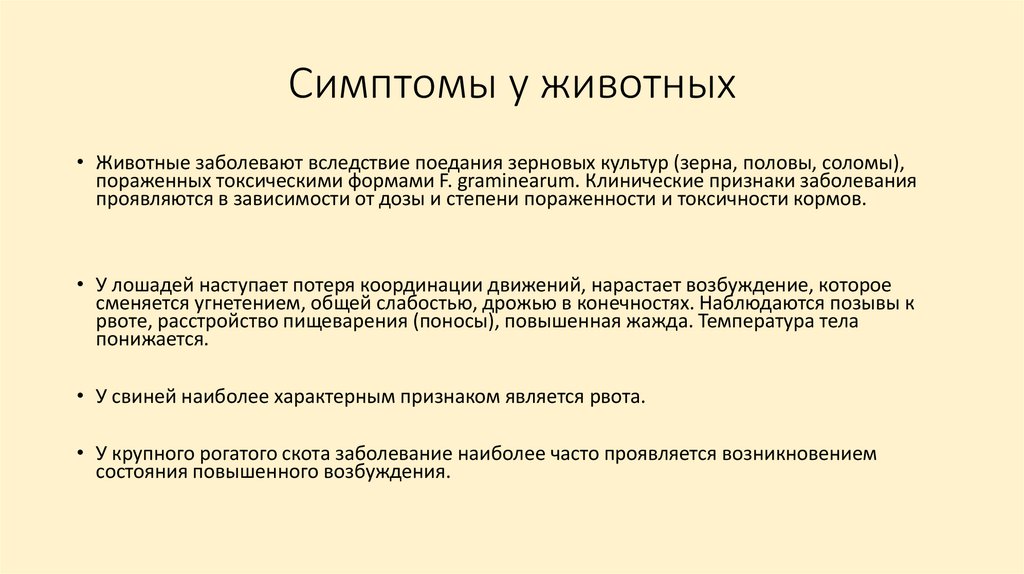 Симптомы у животных

• Животные заболевают вследствие поедания зерновых культур (зерна, половы, соломы), пораженных токсическими формами F. graminearum. Клинические признаки заболевания проявляются в зависимости от дозы и степени пораженности и токсичности кормов.

• У лошадей наступает потеря координации движений, нарастает возбуждение, которое сменяется угнетением, общей слабостью, дрожью в конечностях. Наблюдаются позывы к рвоте, расстройство пищеварения (поносы), повышенная жажда. Температура тела понижается.

• У свиней наиболее характерным признаком является рвота.

• У крупного рогатого скота заболевание наиболее часто проявляется возникновением состояния повышенного возбуждения.